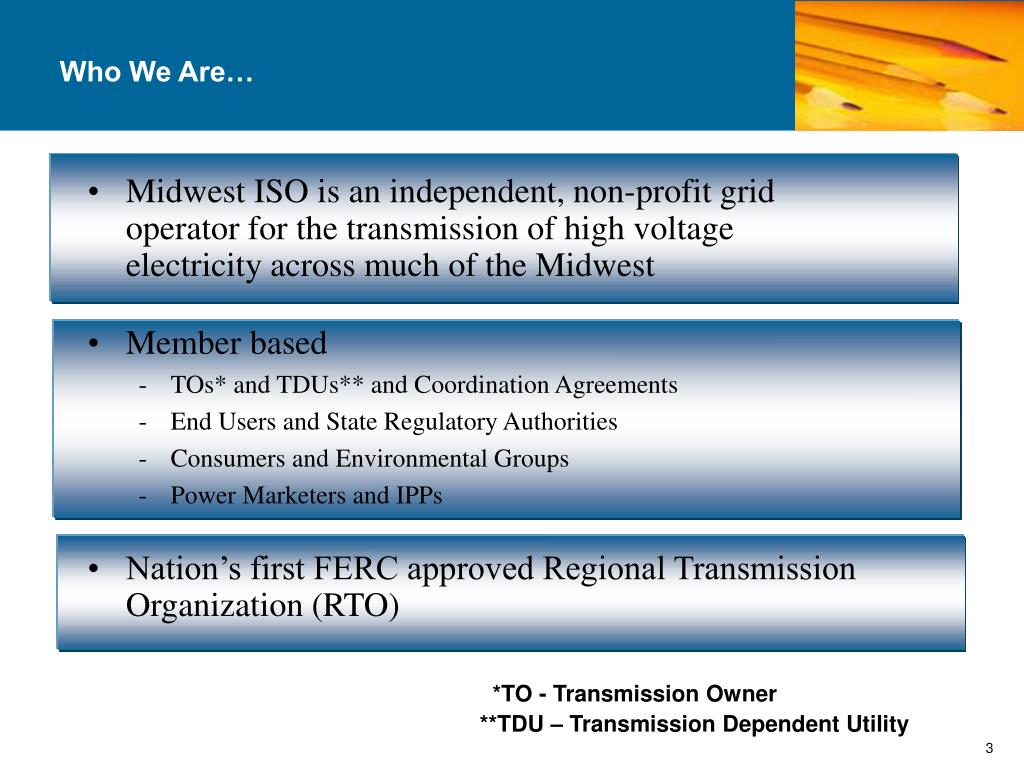 Who We Are…

• Midwest ISO is an independent, non-profit grid operator for the transmission of high voltage electricity across much of the Midwest

• Member based
- TOs* and TDUs** and Coordination Agreements
- End Users and State Regulatory Authorities
- Consumers and Environmental Groups
- Power Marketers and IPPs

• Nation’s first FERC approved Regional Transmission Organization (RTO)

*TO - Transmission Owner
**TDU – Transmission Dependent Utility

3